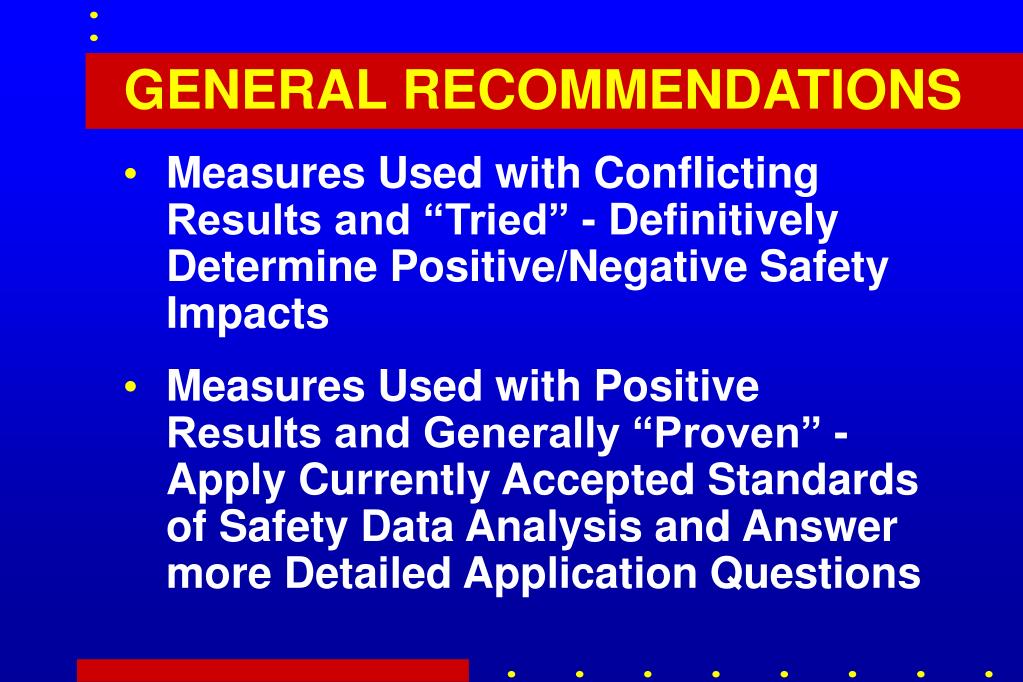 GENERAL RECOMMENDATIONS

• Measures Used with Conflicting Results and “Tried” - Definitively Determine Positive/Negative Safety Impacts

• Measures Used with Positive Results and Generally “Proven” - Apply Currently Accepted Standards of Safety Data Analysis and Answer more Detailed Application Questions